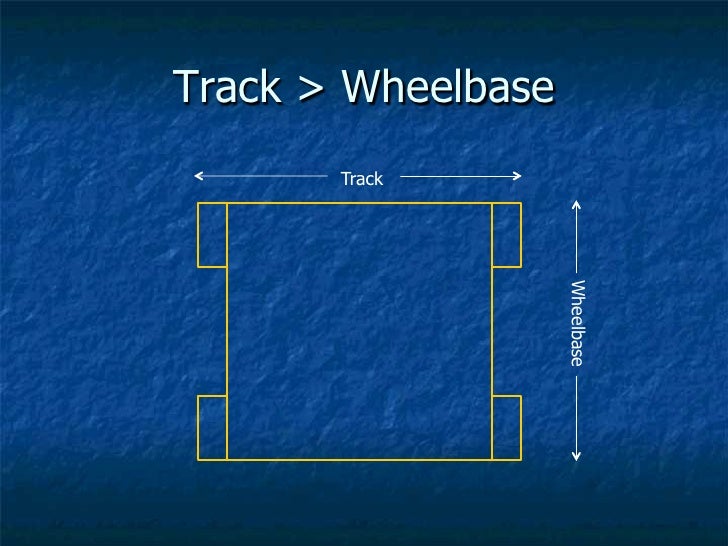 Track > Wheelbase

Track

Wheelbase